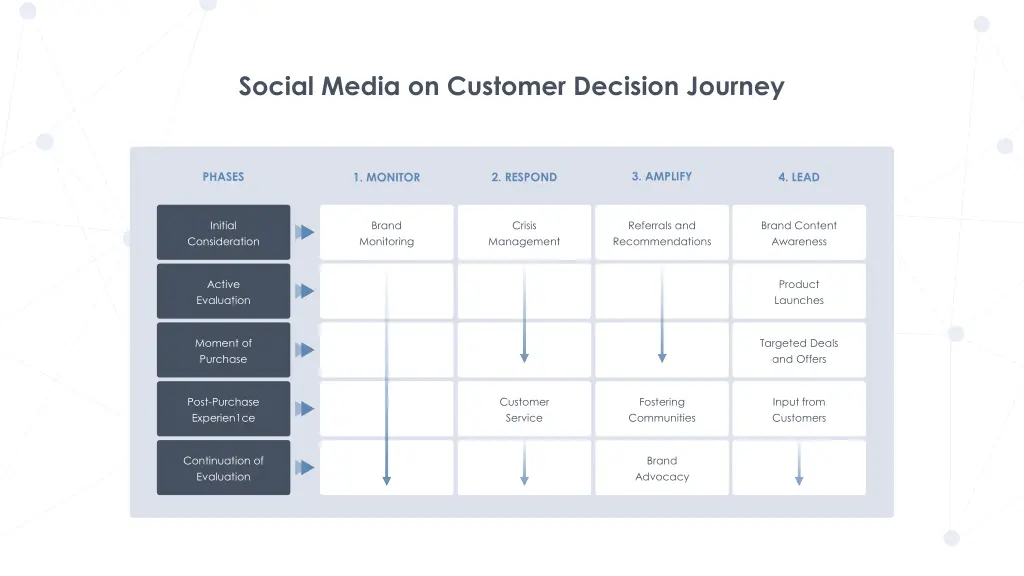 Social Media on Customer Decision Journey

| PHASES | 1. MONITOR | 2. RESPOND | 3. AMPLIFY | 4. LEAD |
|---|---|---|---|---|
| Initial Consideration | Brand Monitoring | Crisis Management | Referrals and Recommendations | Brand Content Awareness |
| Active Evaluation | | | | Product Launches |
| Moment of Purchase | | | | Targeted Deals and Offers |
| Post-Purchase Experien1ce | | Customer Service | Fostering Communities | Input from Customers |
| Continuation of Evaluation | | | Brand Advocacy | |